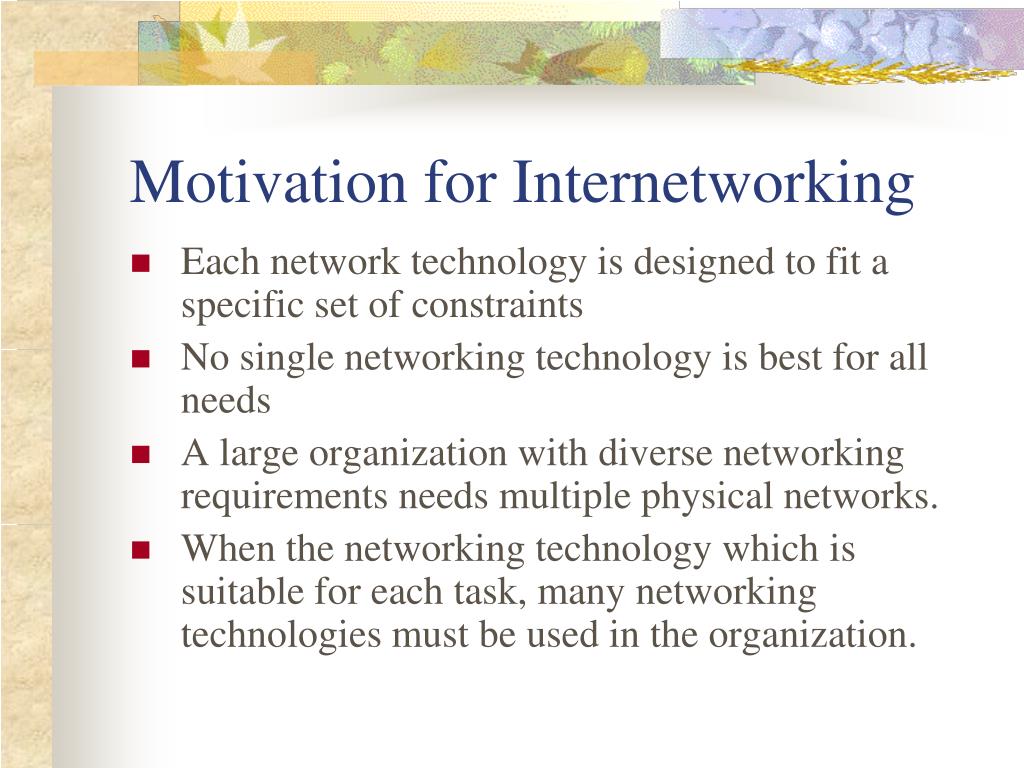 Motivation for Internetworking

- Each network technology is designed to fit a specific set of constraints
- No single networking technology is best for all needs
- A large organization with diverse networking requirements needs multiple physical networks.
- When the networking technology which is suitable for each task, many networking technologies must be used in the organization.